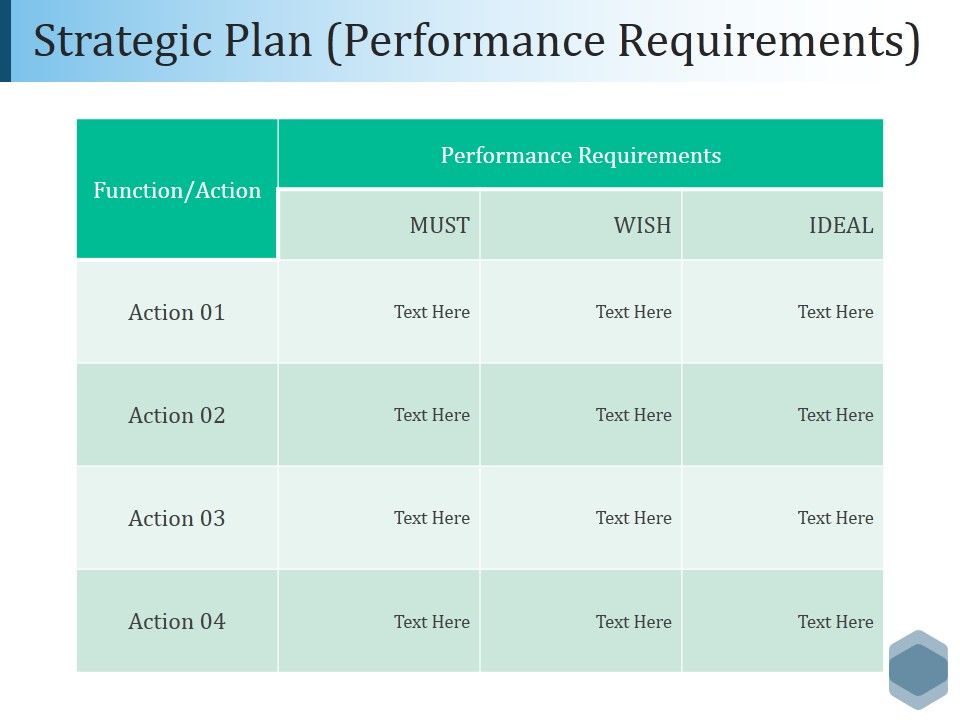 Strategic Plan (Performance Requirements)

| Function/Action | Performance Requirements | | |
|---|---|---|---|
| | MUST | WISH | IDEAL |
| Action 01 | Text Here | Text Here | Text Here |
| Action 02 | Text Here | Text Here | Text Here |
| Action 03 | Text Here | Text Here | Text Here |
| Action 04 | Text Here | Text Here | Text Here |